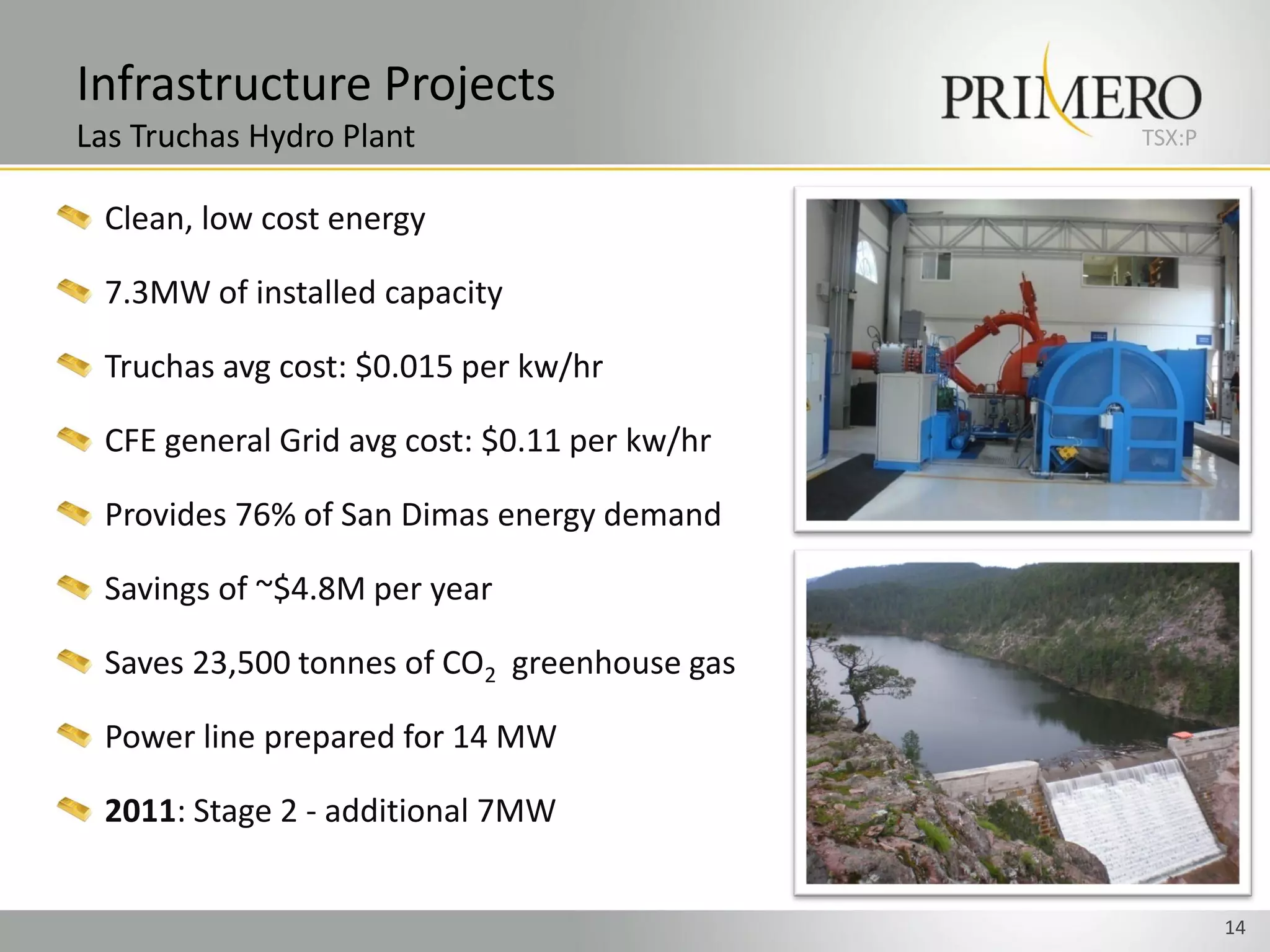 Infrastructure Projects
Las Truchas Hydro Plant

PRIMERO
TSX:P

Clean, low cost energy

7.3MW of installed capacity

Truchas avg cost: \$0.015 per kw/hr

CFE general Grid avg cost: \$0.11 per kw/hr

Provides 76% of San Dimas energy demand

Savings of ~\$4.8M per year

Saves 23,500 tonnes of $CO_2$ greenhouse gas

Power line prepared for 14 MW

2011: Stage 2 - additional 7MW

14